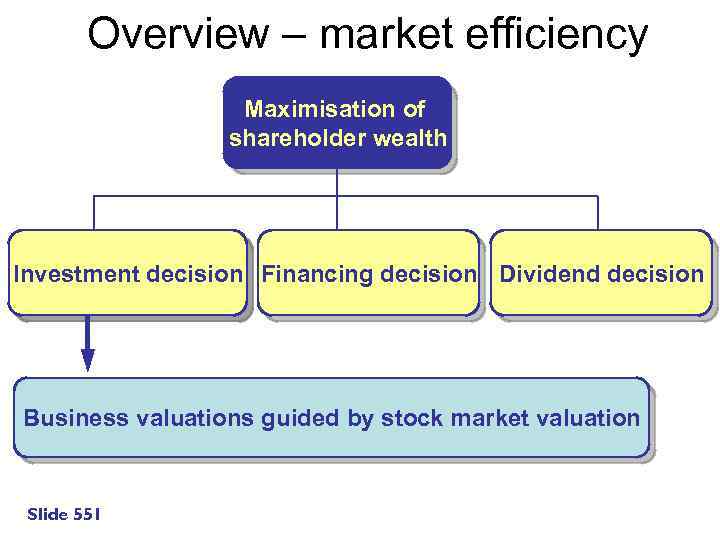 Overview – market efficiency

Maximisation of shareholder wealth

Investment decision

Financing decision

Dividend decision

Business valuations guided by stock market valuation

Slide 551